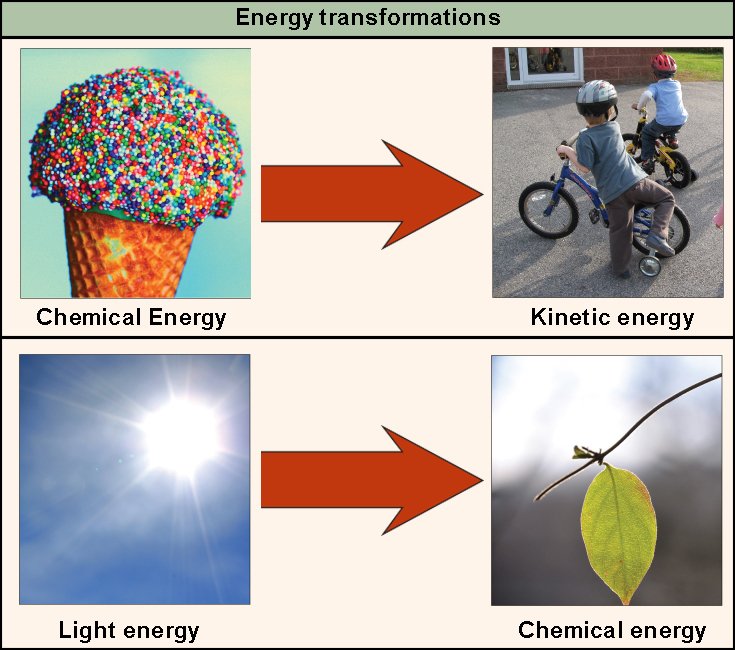 Energy transformations

Chemical Energy

Kinetic energy

Light energy

Chemical energy